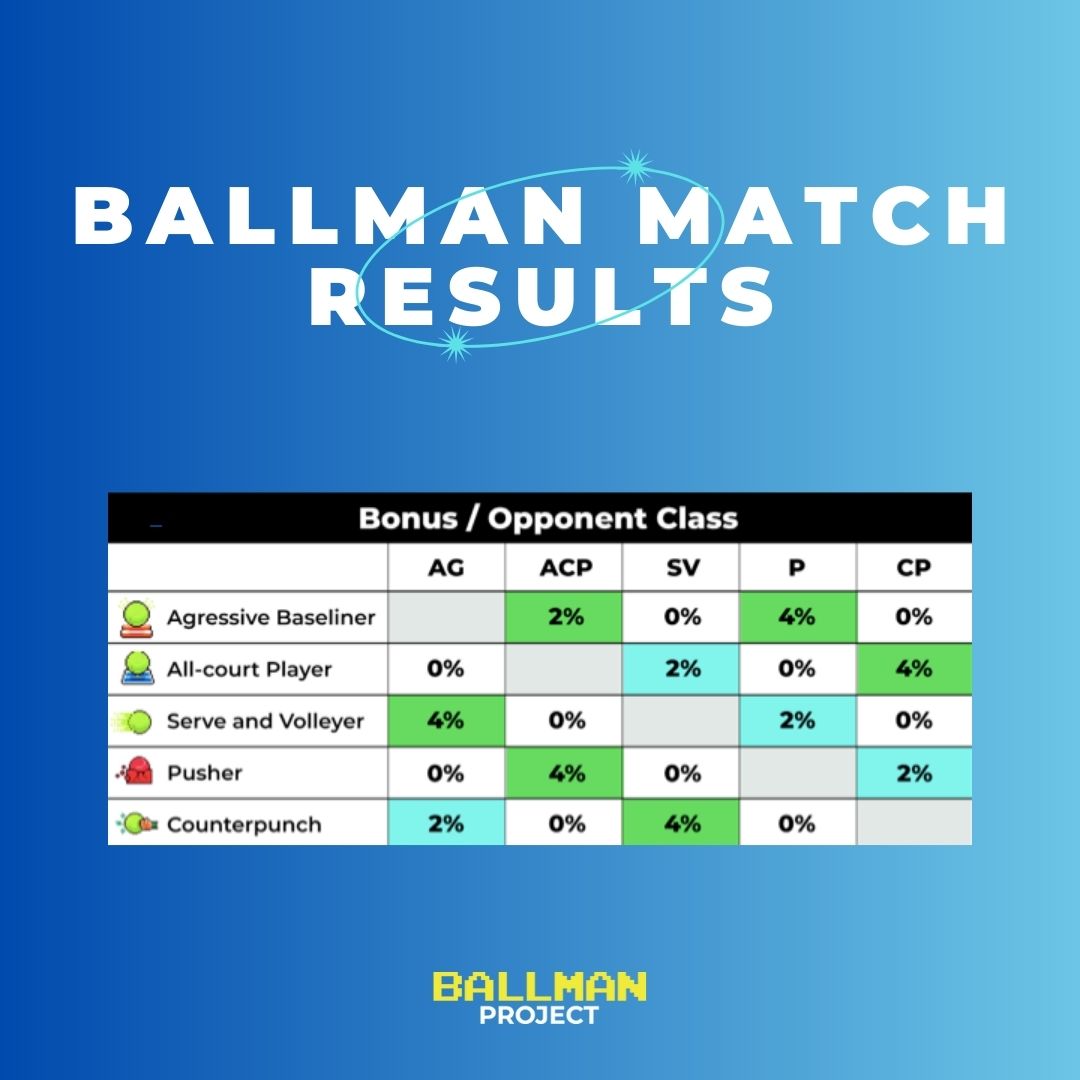 BALLMAN MATCH RESULTS

Bonus / Opponent Class

| | AG | ACP | SV | P | CP |
|---|---|---|---|---|---|
| Agressive Baseliner | | 2% | 0% | 4% | 0% |
| All-court Player | 0% | | 2% | 0% | 4% |
| Serve and Volleyer | 4% | 0% | | 2% | 0% |
| Pusher | 0% | 4% | 0% | | 2% |
| Counterpunch | 2% | 0% | 4% | 0% | |

BALLMAN PROJECT